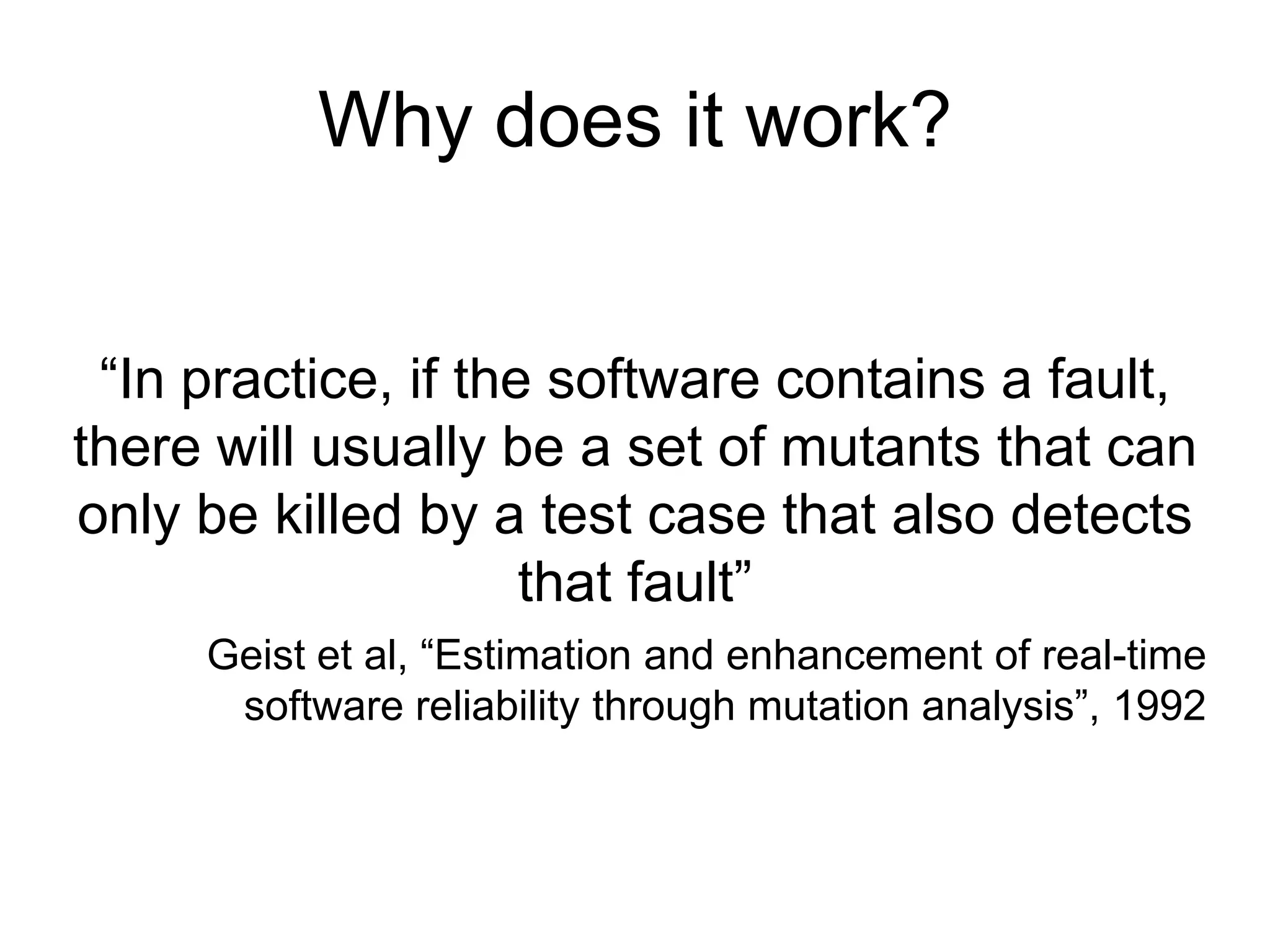 Why does it work?

“In practice, if the software contains a fault, there will usually be a set of mutants that can only be killed by a test case that also detects that fault”

Geist et al, “Estimation and enhancement of real-time software reliability through mutation analysis”, 1992